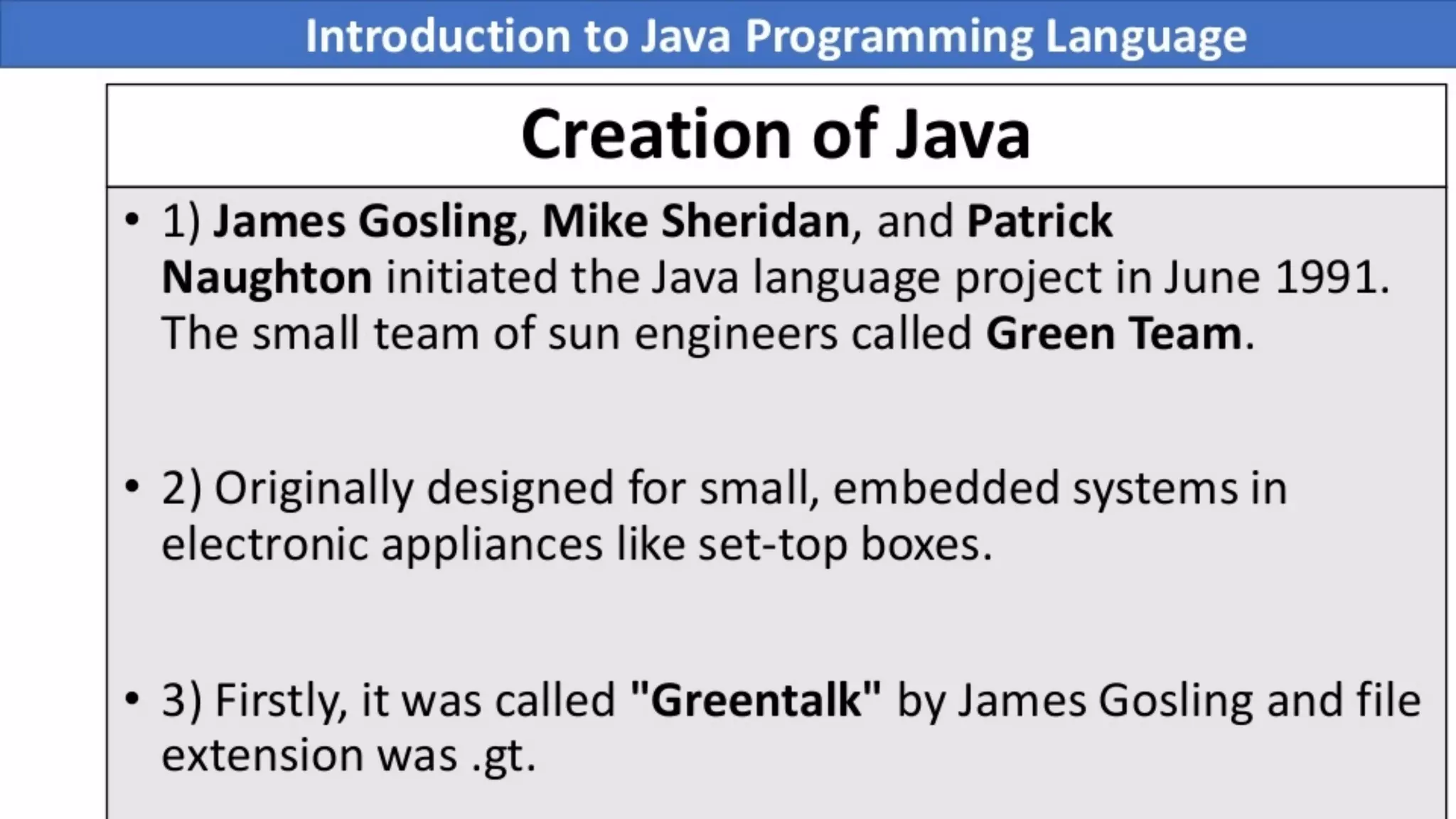 Introduction to Java Programming Language

Creation of Java

• 1) James Gosling, Mike Sheridan, and Patrick Naughton initiated the Java language project in June 1991. The small team of sun engineers called Green Team.

• 2) Originally designed for small, embedded systems in electronic appliances like set-top boxes.

• 3) Firstly, it was called "Greentalk" by James Gosling and file extension was .gt.